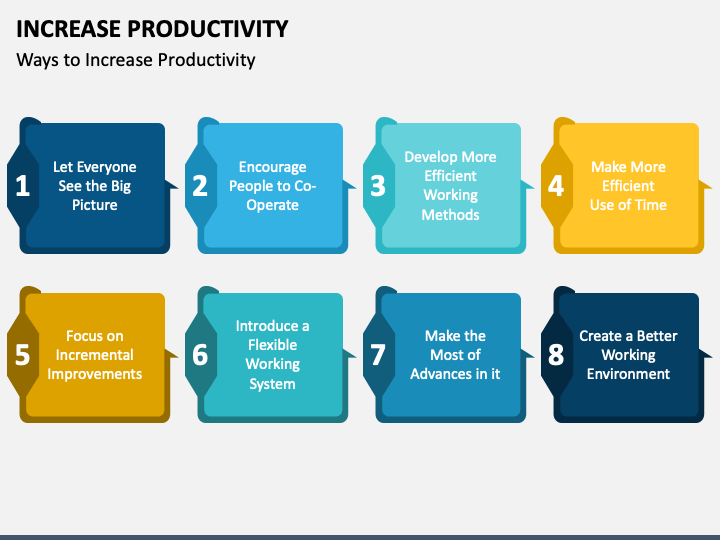 INCREASE PRODUCTIVITY

Ways to Increase Productivity

1
Let Everyone See the Big Picture

2
Encourage People to Co-Operate

3
Develop More Efficient Working Methods

4
Make More Efficient Use of Time

5
Focus on Incremental Improvements

6
Introduce a Flexible Working System

7
Make the Most of Advances in it

8
Create a Better Working Environment